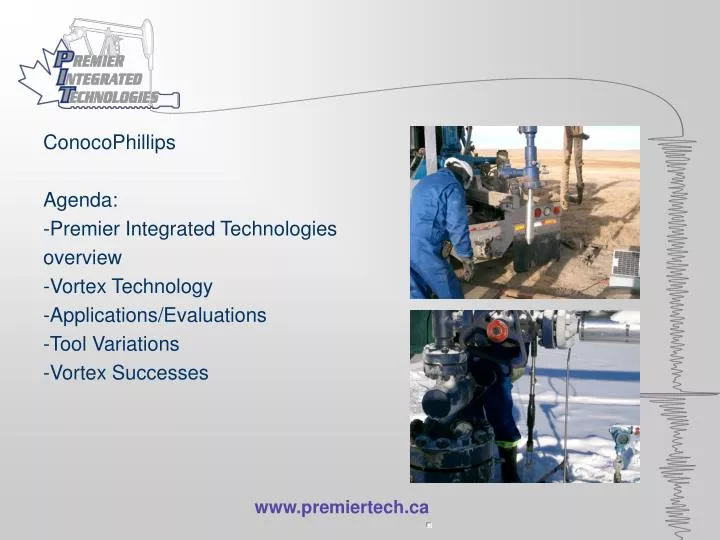 PREMIER INTEGRATED TECHNOLOGIES

ConocoPhillips

Agenda:
-Premier Integrated Technologies overview
-Vortex Technology
-Applications/Evaluations
-Tool Variations
-Vortex Successes

www.premiertech.ca